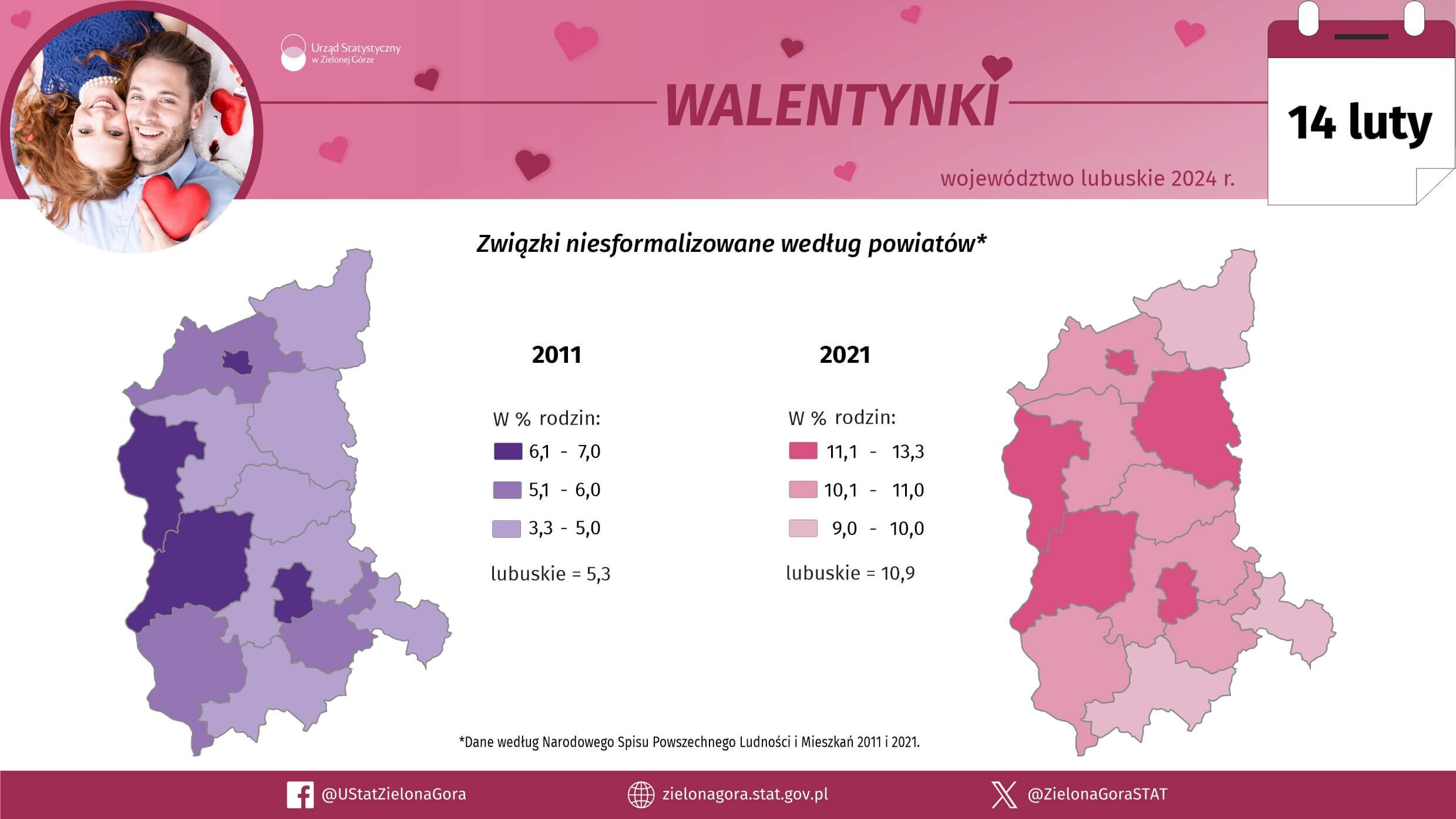 Urząd Statystyczny w Zielonej Górze

WALENTYNKI

14 luty

województwo lubuskie 2024 r.

Związki niesformalizowane według powiatów*

2011

W % rodzin:
6,1 - 7,0
5,1 - 6,0
3,3 - 5,0

lubuskie = 5,3

2021

W % rodzin:
11,1 - 13,3
10,1 - 11,0
9,0 - 10,0

lubuskie = 10,9

*Dane według Narodowego Spisu Powszechnego Ludności i Mieszkań 2011 i 2021.

@UStatZielonaGora
zielonagora.stat.gov.pl
@ZielonaGoraSTAT